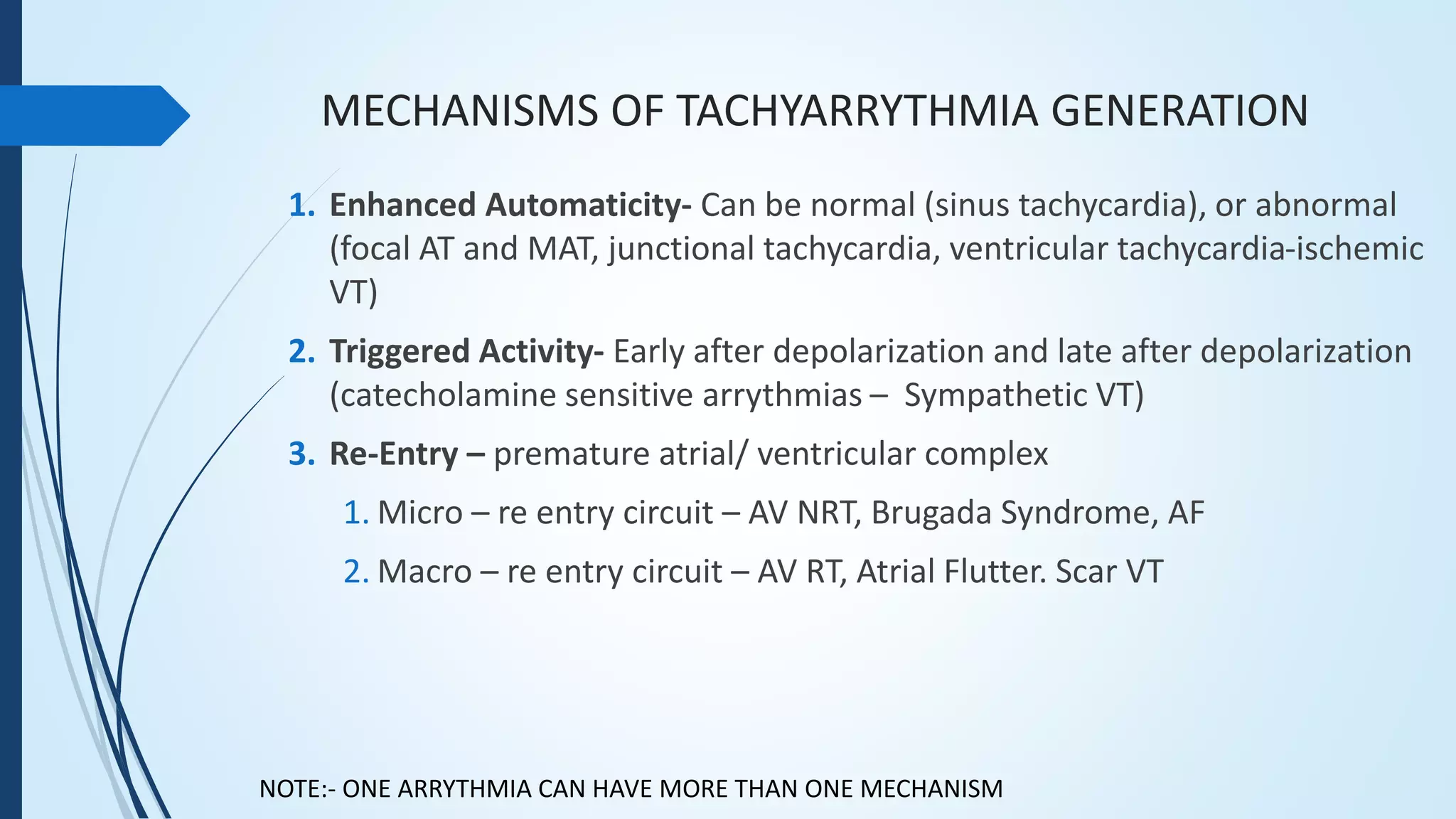 MECHANISMS OF TACHYARRYTHMIA GENERATION

1. Enhanced Automaticity- Can be normal (sinus tachycardia), or abnormal (focal AT and MAT, junctional tachycardia, ventricular tachycardia-ischemic VT)

2. Triggered Activity- Early after depolarization and late after depolarization (catecholamine sensitive arrythmias – Sympathetic VT)

3. Re-Entry – premature atrial/ ventricular complex

1. Micro – re entry circuit – AV NRT, Brugada Syndrome, AF

2. Macro – re entry circuit – AV RT, Atrial Flutter. Scar VT

NOTE:- ONE ARRYTHMIA CAN HAVE MORE THAN ONE MECHANISM